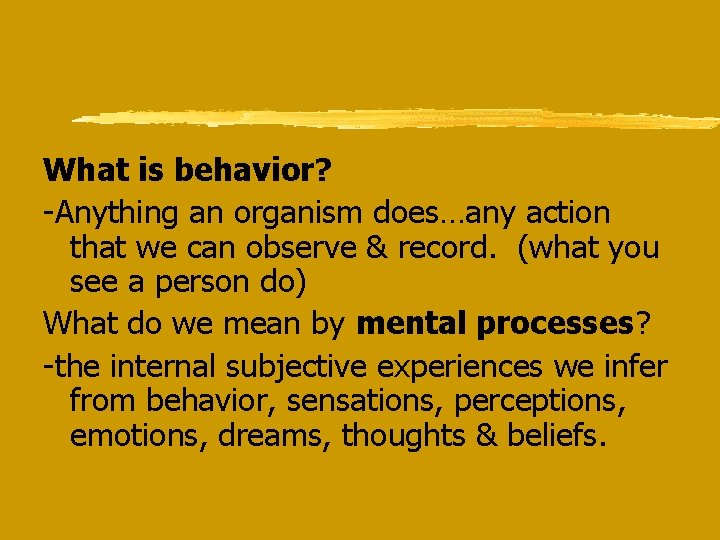 What is behavior?

-Anything an organism does…any action that we can observe & record. (what you see a person do)

What do we mean by mental processes?

-the internal subjective experiences we infer from behavior, sensations, perceptions, emotions, dreams, thoughts & beliefs.